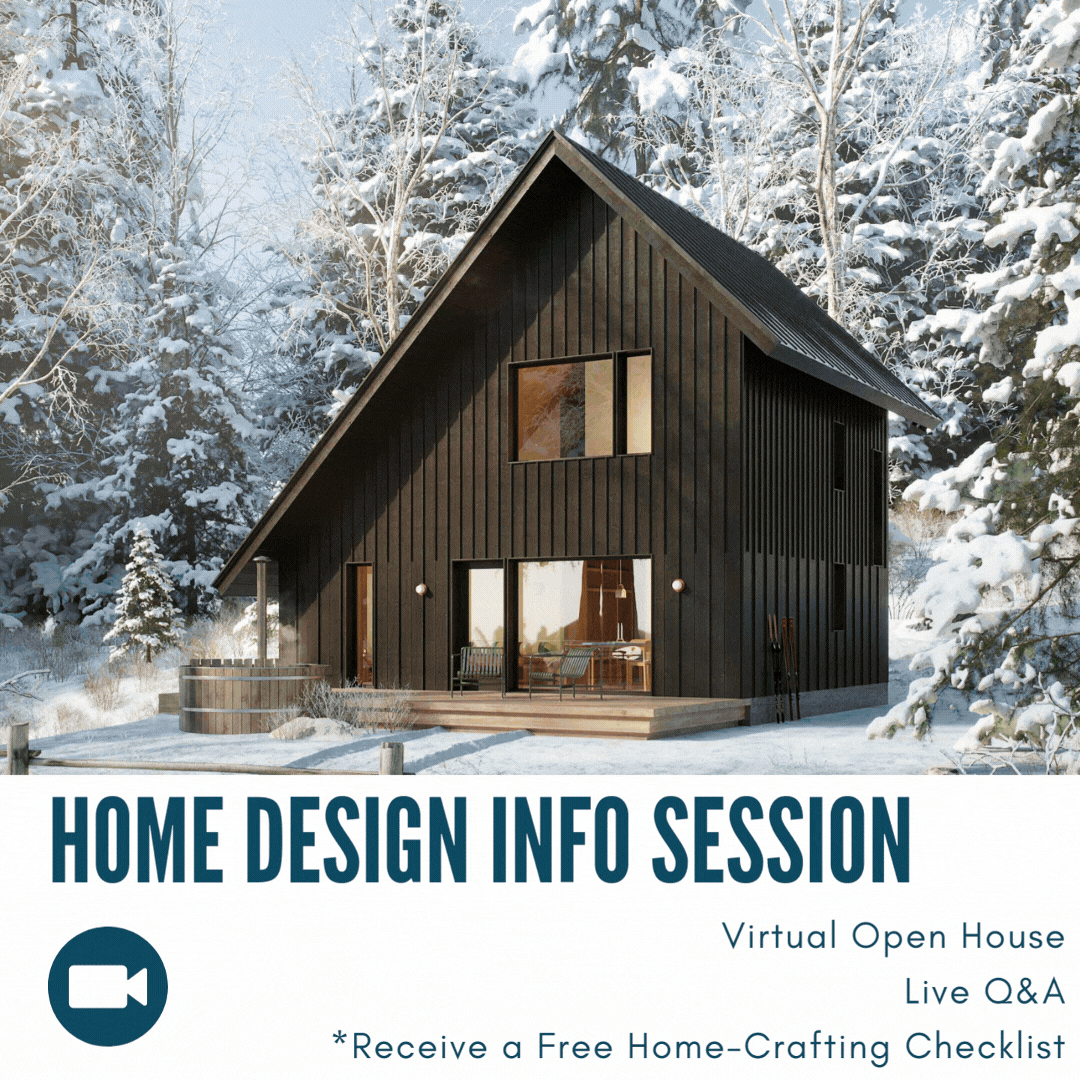 HOME DESIGN INFO SESSION

Virtual Open House
Live Q&A
*Receive a Free Home-Crafting Checklist